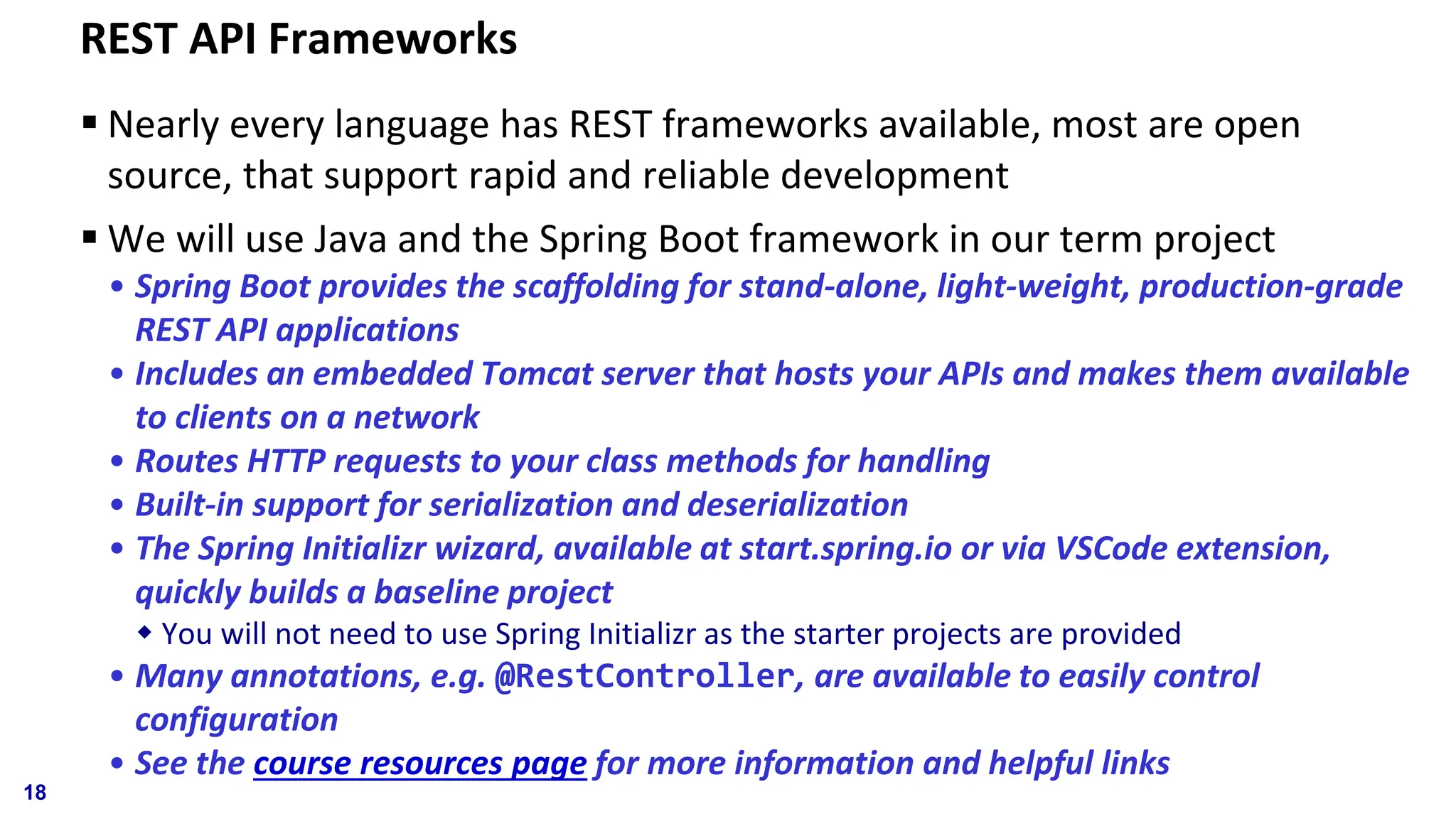 REST API Frameworks

▪ Nearly every language has REST frameworks available, most are open source, that support rapid and reliable development

▪ We will use Java and the Spring Boot framework in our term project

• Spring Boot provides the scaffolding for stand-alone, light-weight, production-grade REST API applications

• Includes an embedded Tomcat server that hosts your APIs and makes them available to clients on a network

• Routes HTTP requests to your class methods for handling

• Built-in support for serialization and deserialization

• The Spring Initializr wizard, available at start.spring.io or via VSCode extension, quickly builds a baseline project

◆ You will not need to use Spring Initializr as the starter projects are provided

• Many annotations, e.g. @RestController, are available to easily control configuration

• See the course resources page for more information and helpful links

18